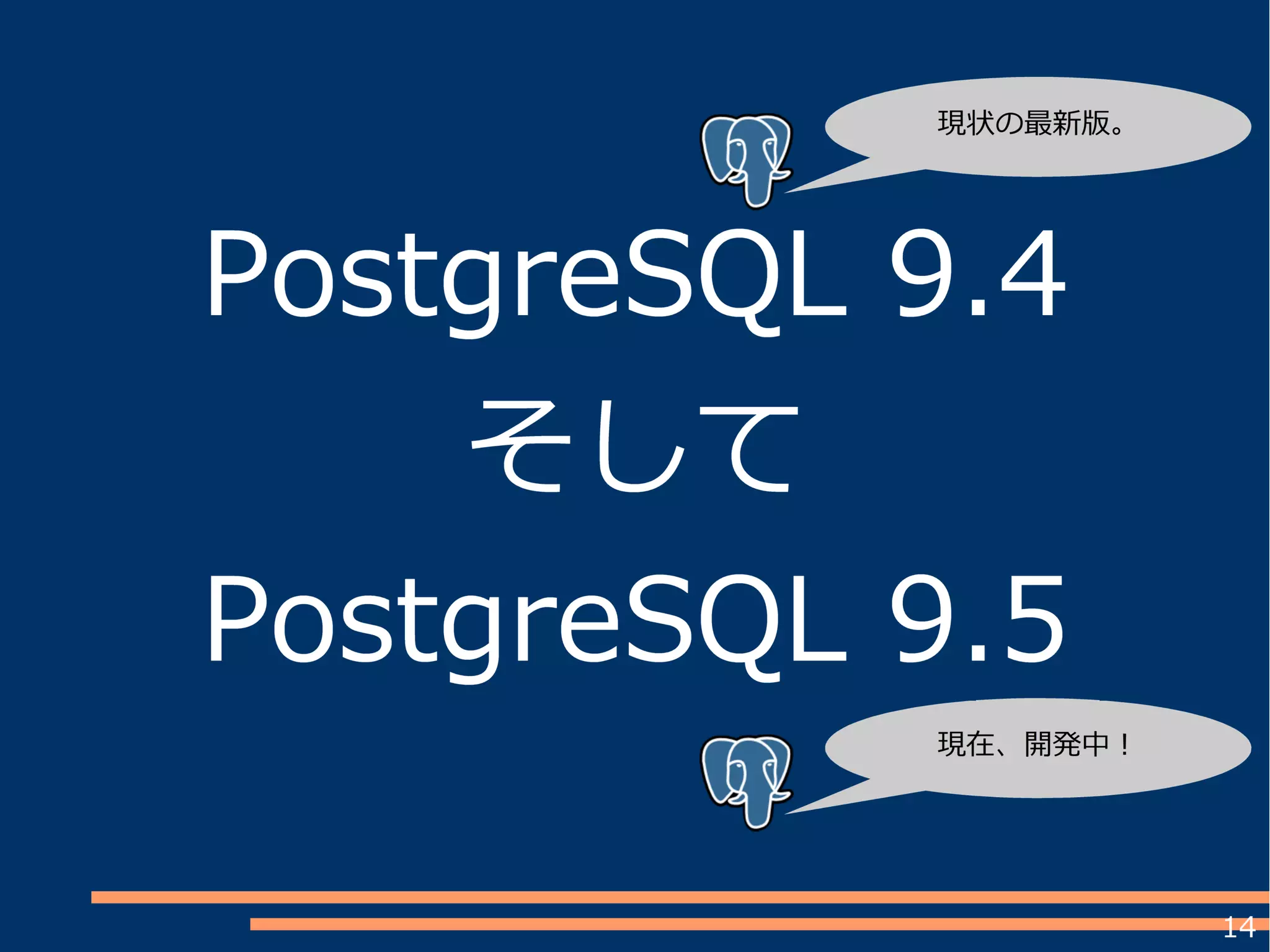 現状の最新版。

PostgreSQL 9.4

そして

PostgreSQL 9.5

現在、開発中！

14